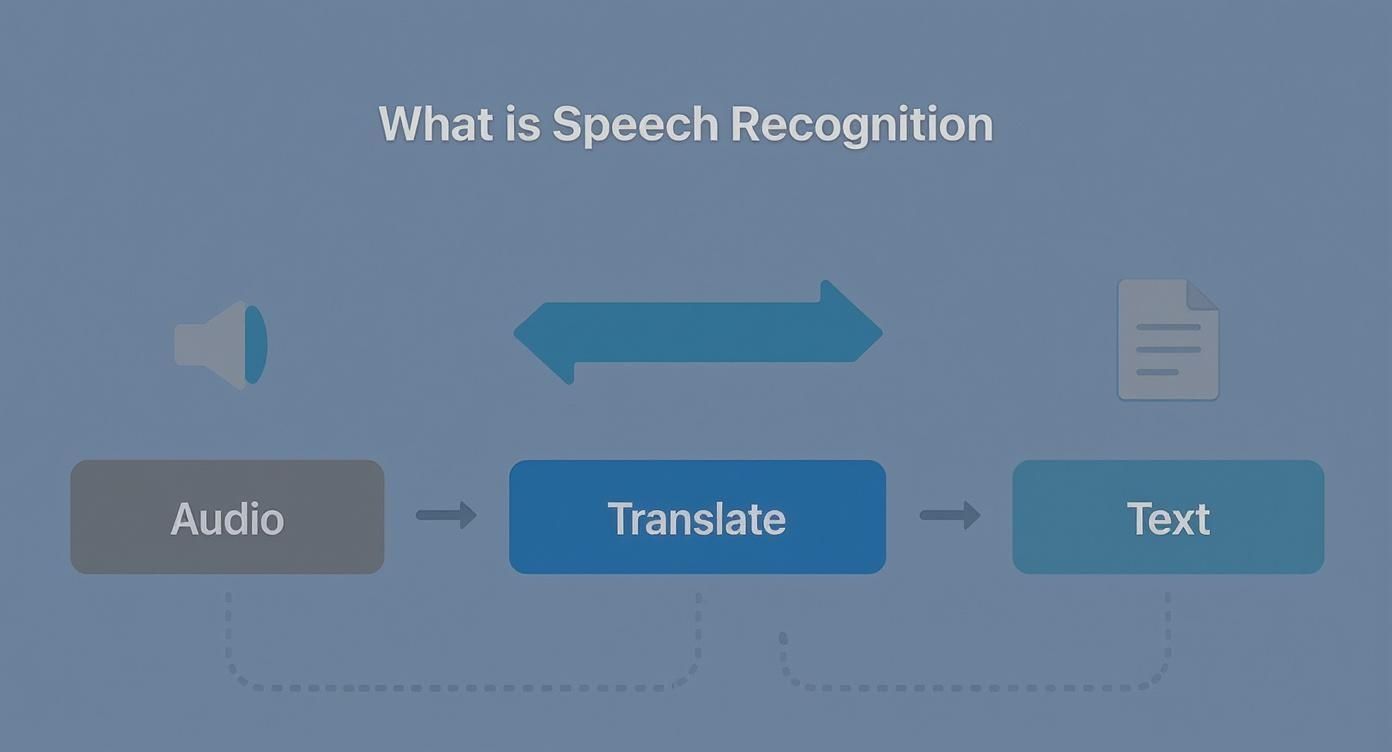 What is Speech Recognition

Audio

Translate

Text